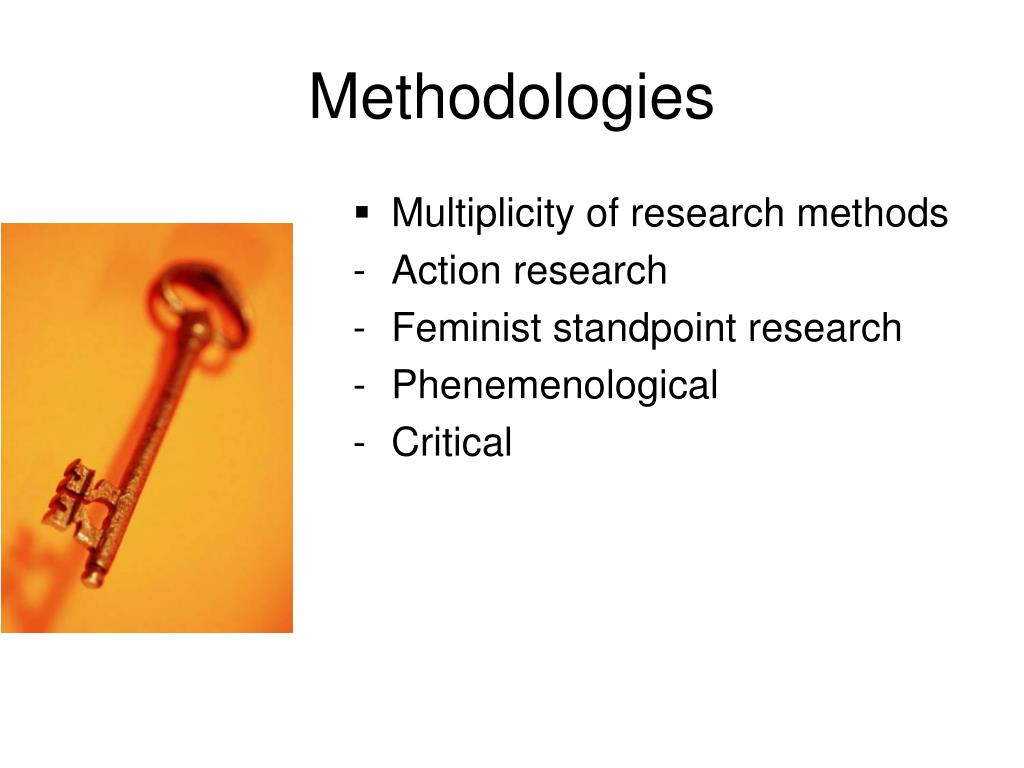 Methodologies

▪ Multiplicity of research methods
- Action research
- Feminist standpoint research
- Phenemenological
- Critical